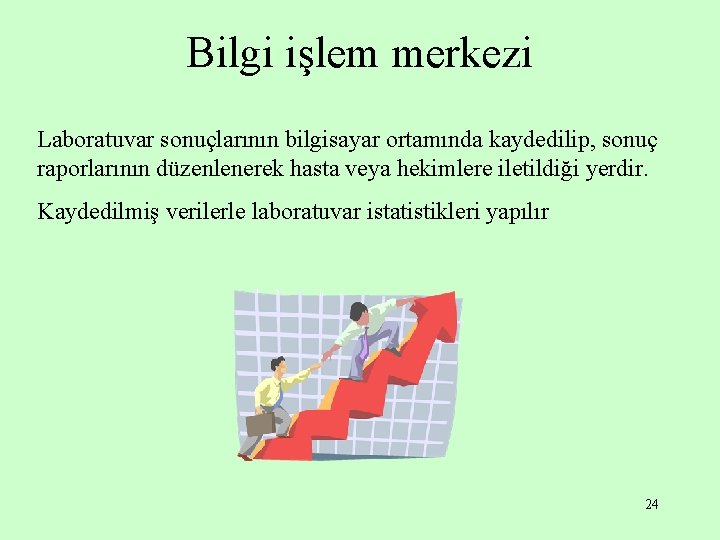 Bilgi işlem merkezi

Laboratuvar sonuçlarının bilgisayar ortamında kaydedilip, sonuç raporlarının düzenlenerek hasta veya hekimlere iletildiği yerdir.

Kaydedilmiş verilerle laboratuvar istatistikleri yapılır

24